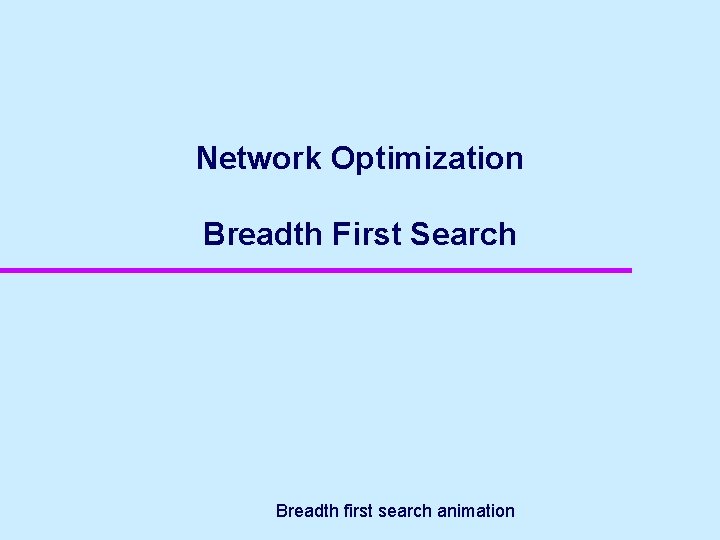 Network Optimization

Breadth First Search

Breadth first search animation